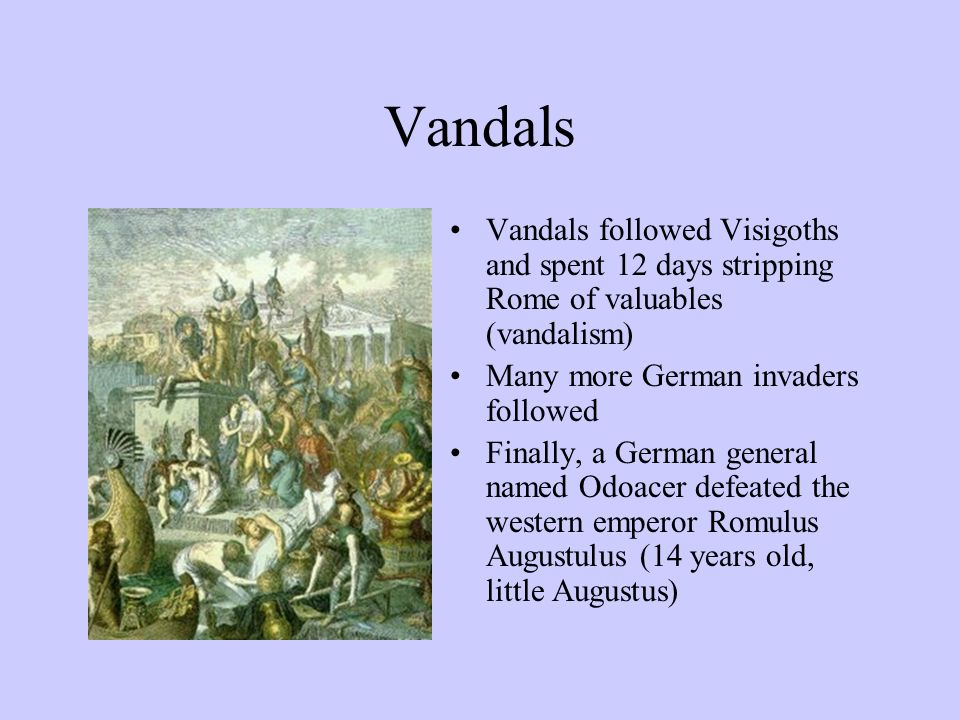 Vandals

• Vandals followed Visigoths and spent 12 days stripping Rome of valuables (vandalism)
• Many more German invaders followed
• Finally, a German general named Odoacer defeated the western emperor Romulus Augustulus (14 years old, little Augustus)